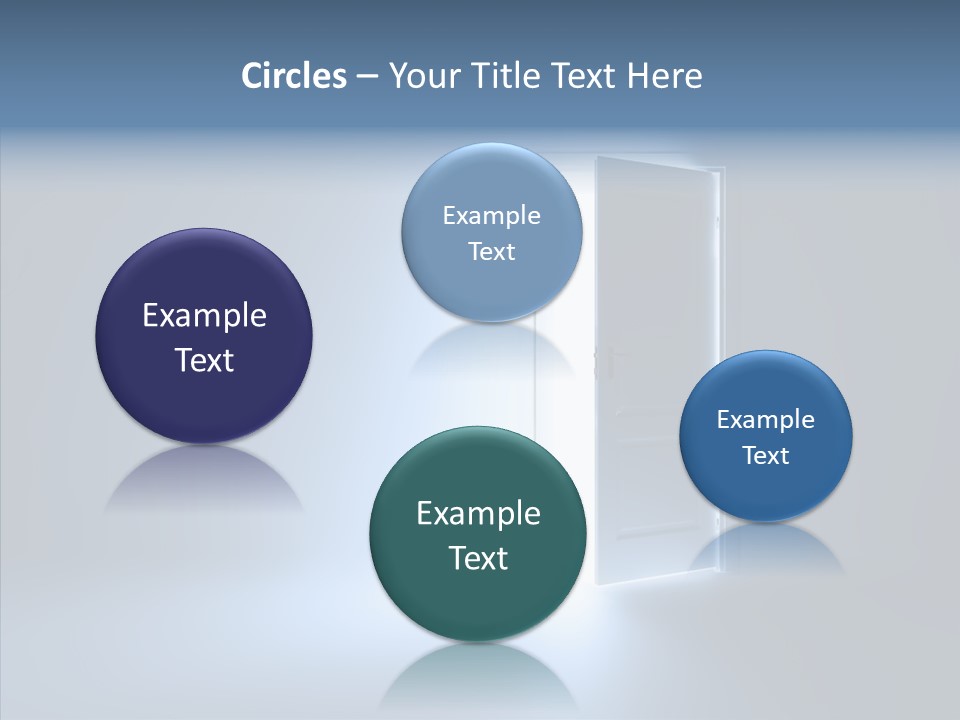 Circles – Your Title Text Here

Example Text

Example Text

Example Text

Example Text